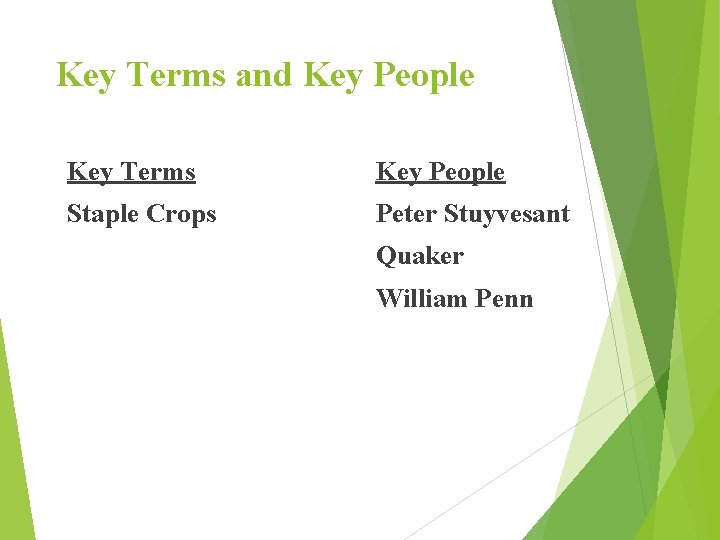 Key Terms and Key People

Key Terms

Staple Crops

Key People

Peter Stuyvesant

Quaker

William Penn